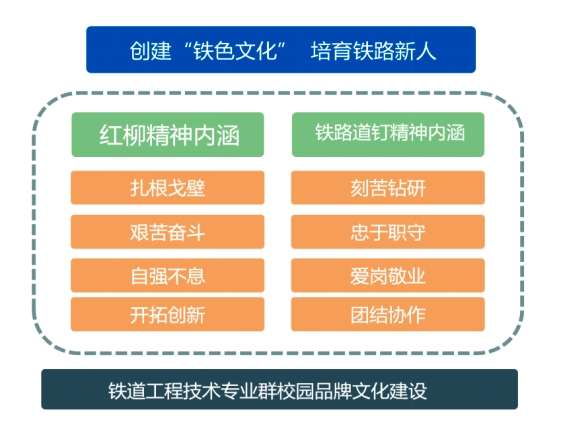 创建“铁色文化” 培育铁路新人

红柳精神内涵

扎根戈壁

艰苦奋斗

自强不息

开拓创新

铁路道钉精神内涵

刻苦钻研

忠于职守

爱岗敬业

团结协作

铁道工程技术专业群校园品牌文化建设